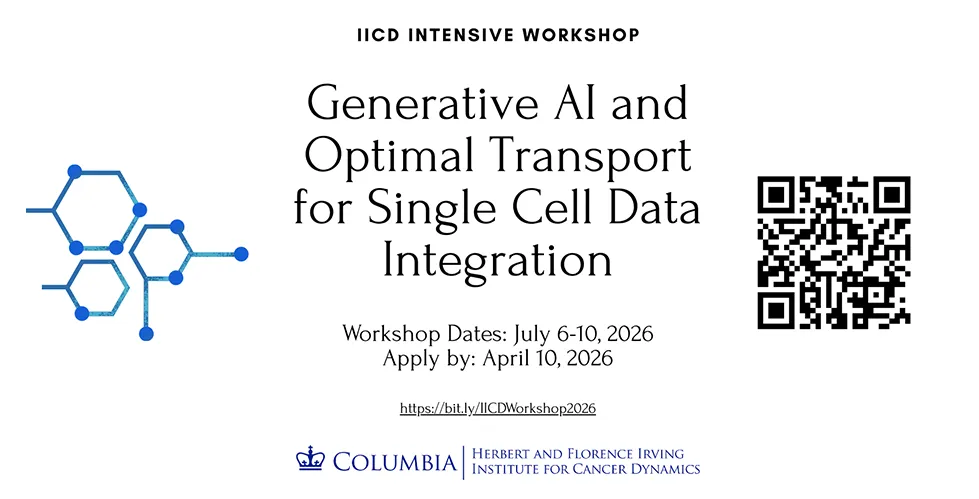 IICD INTENSIVE WORKSHOP

Generative AI and Optimal Transport for Single Cell Data Integration

Workshop Dates: July 6-10, 2026
Apply by: April 10, 2026

https://bit.ly/IICDWorkshop2026

COLUMBIA | HERBERT AND FLORENCE IRVING INSTITUTE FOR CANCER DYNAMICS